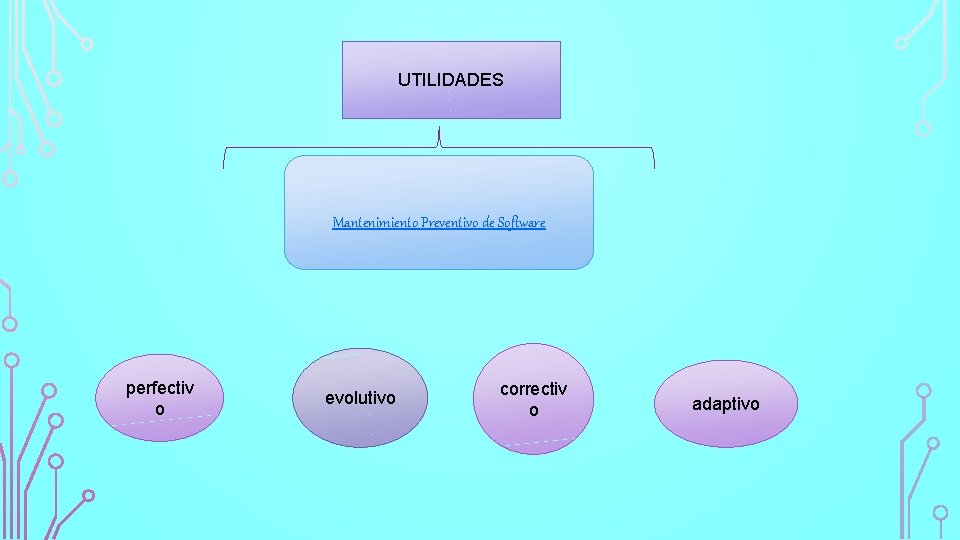 UTILIDADES

Mantenimiento Preventivo de Software

perfectivo

evolutivo

correctivo

adaptivo